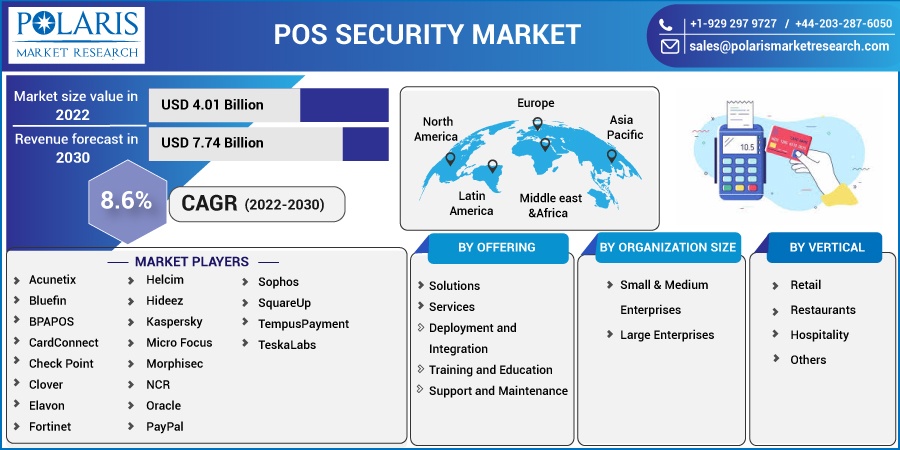 POLARIS
MARKET RESEARCH

POS SECURITY MARKET

+1-929 297 9727 / +44-203-287-6050
sales@polarismarketresearch.com

Market size value in 2022
USD 4.01 Billion

Revenue forecast in 2030
USD 7.74 Billion

8.6%
CAGR (2022-2030)

North America
Europe
Asia Pacific
Latin America
Middle east &Africa

10.5

MARKET PLAYERS

Acunetix
Bluefin
BPAPOS
CardConnect
Check Point
Clover
Elavon
Fortinet

Helcim
Hideez
Kaspersky
Micro Focus
Morphisec
NCR
Oracle
PayPal

Sophos
SquareUp
TempusPayment
TeskaLabs

BY OFFERING

Solutions
Services
Deployment and Integration
Training and Education
Support and Maintenance

BY ORGANIZATION SIZE

Small & Medium Enterprises
Large Enterprises

BY VERTICAL

Retail
Restaurants
Hospitality
Others